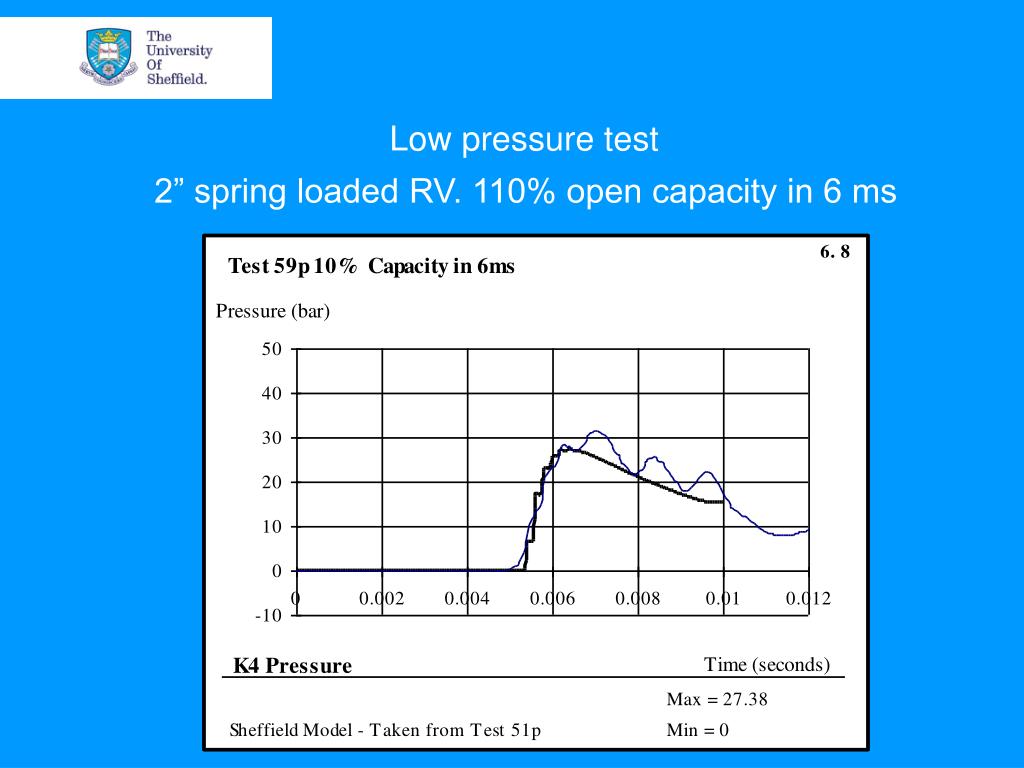 The University Of Sheffield.

Low pressure test
2” spring loaded RV. 110% open capacity in 6 ms

Test 59p 10% Capacity in 6ms

6. 8

Pressure (bar)

50
40
30
20
10
0
-10

0
0.002
0.004
0.006
0.008
0.01
0.012

K4 Pressure

Time (seconds)

Max = 27.38

Sheffield Model - Taken from Test 51p

Min = 0